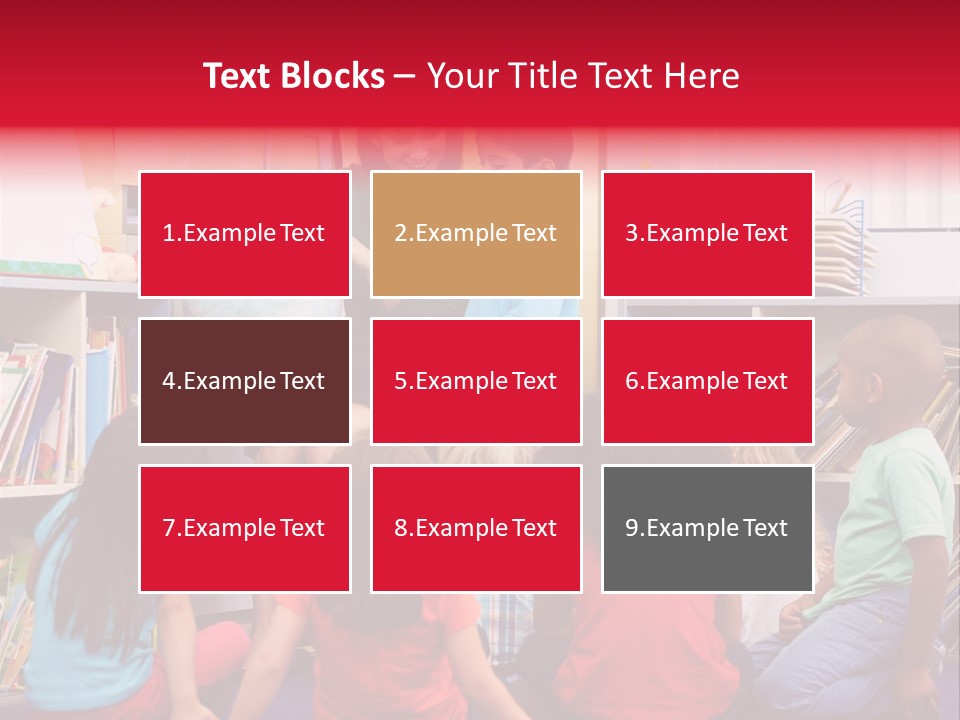 Text Blocks – Your Title Text Here

1.Example Text

2.Example Text

3.Example Text

4.Example Text

5.Example Text

6.Example Text

7.Example Text

8.Example Text

9.Example Text